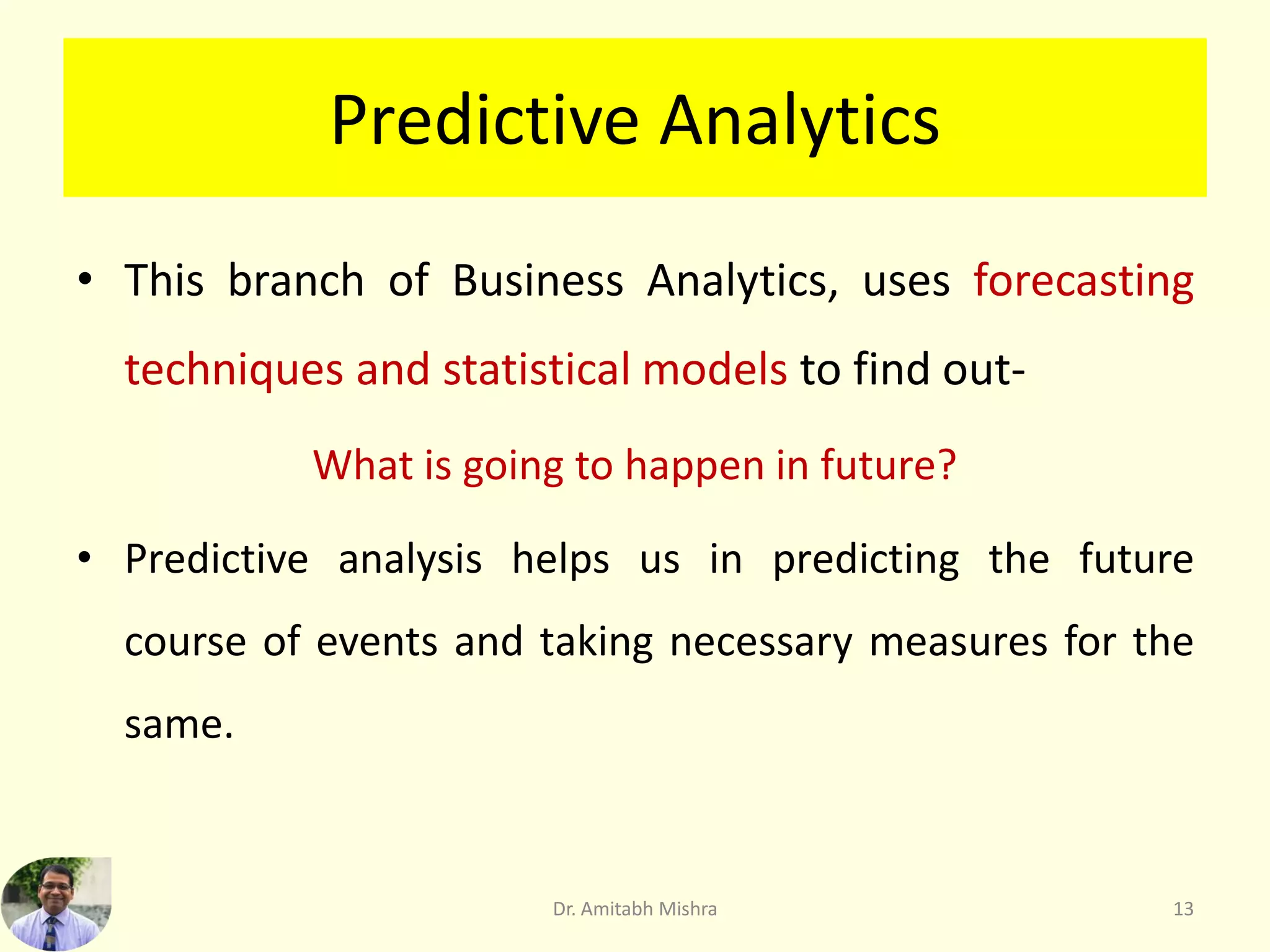 Predictive Analytics

• This branch of Business Analytics, uses forecasting techniques and statistical models to find out-

What is going to happen in future?

• Predictive analysis helps us in predicting the future course of events and taking necessary measures for the same.

Dr. Amitabh Mishra

13